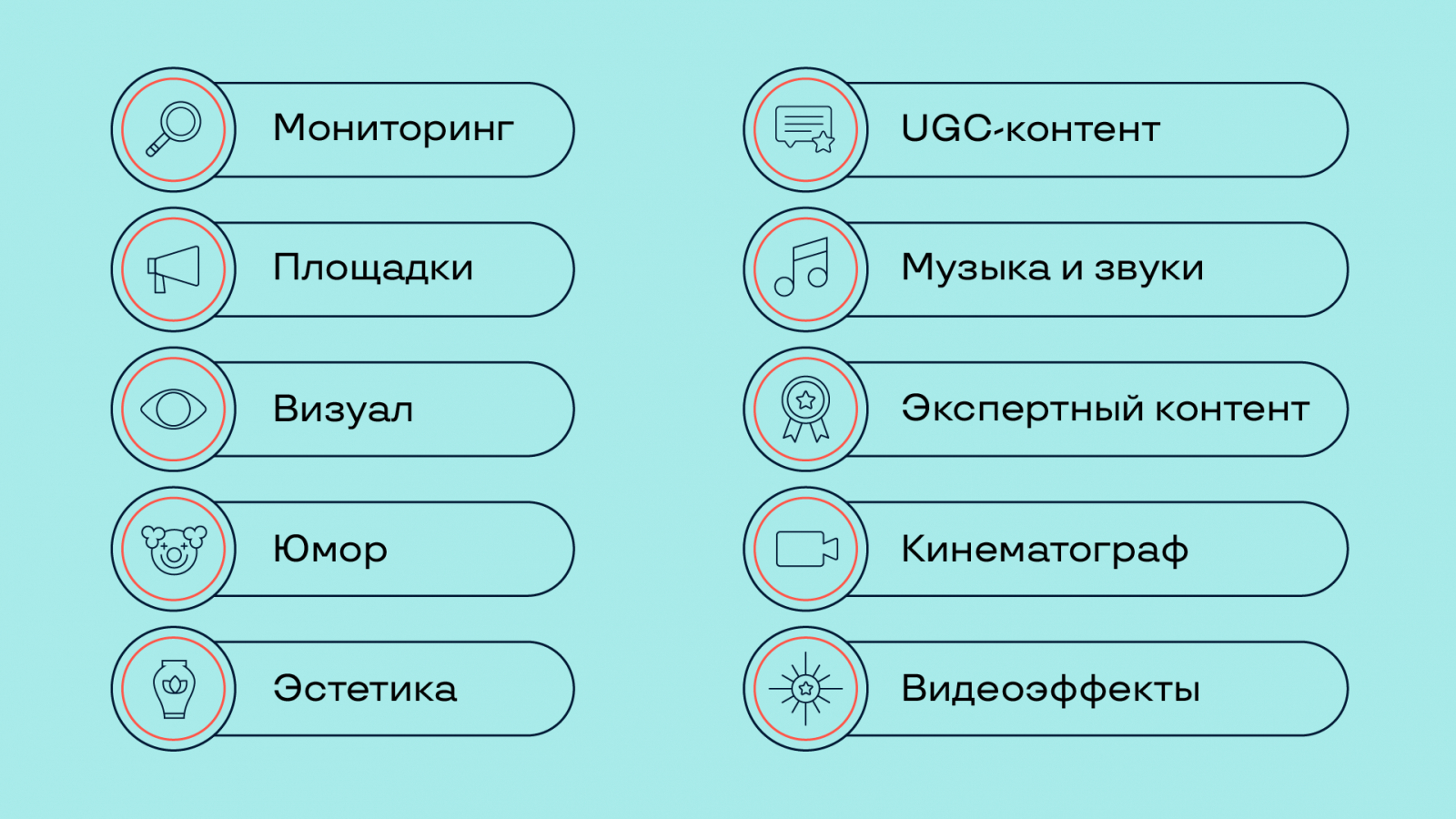 Мониторинг

Площадки

Визуал

Юмор

Эстетика

UGC-контент

Музыка и звуки

Экспертный контент

Кинематограф

Видеоэффекты